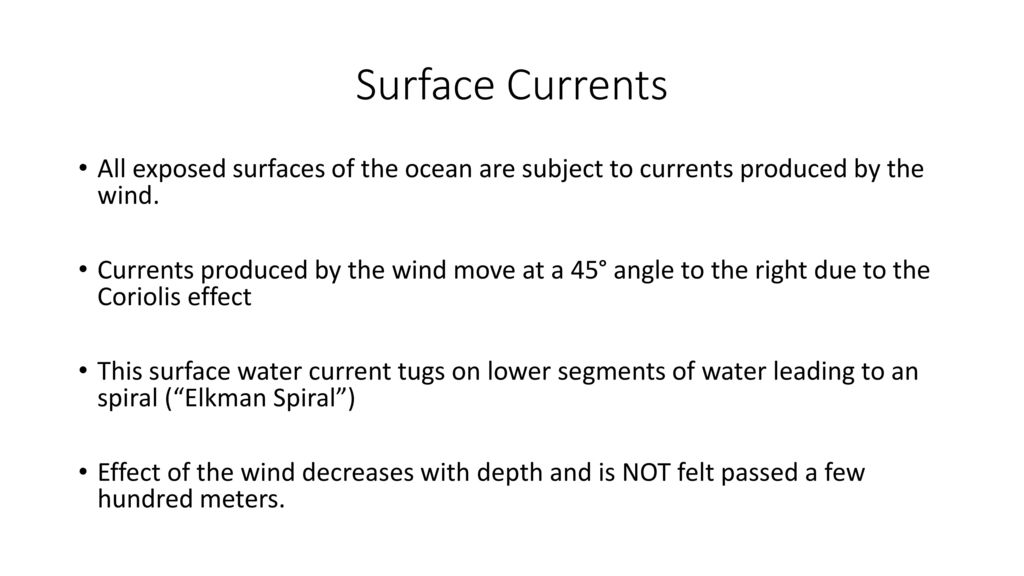 Surface Currents

• All exposed surfaces of the ocean are subject to currents produced by the wind.

• Currents produced by the wind move at a 45° angle to the right due to the Coriolis effect

• This surface water current tugs on lower segments of water leading to an spiral (“Elkman Spiral”)

• Effect of the wind decreases with depth and is NOT felt passed a few hundred meters.